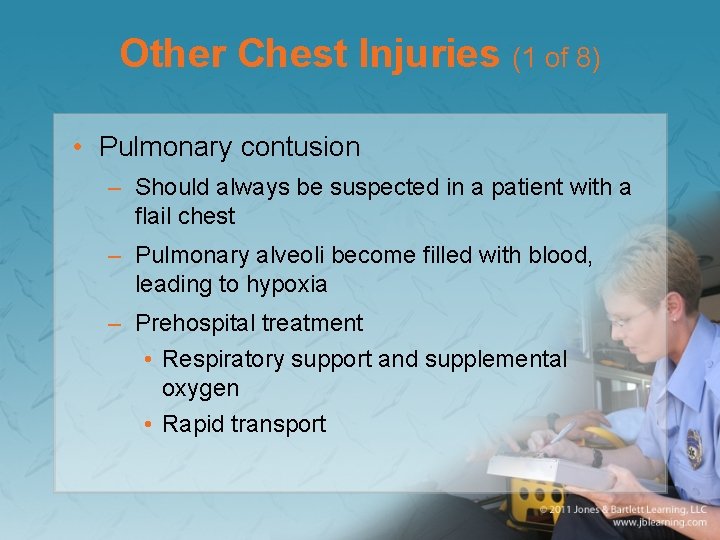 Other Chest Injuries (1 of 8)

• Pulmonary contusion
– Should always be suspected in a patient with a flail chest
– Pulmonary alveoli become filled with blood, leading to hypoxia
– Prehospital treatment
• Respiratory support and supplemental oxygen
• Rapid transport

© 2011 Jones & Bartlett Learning, LLC
www.jblearning.com